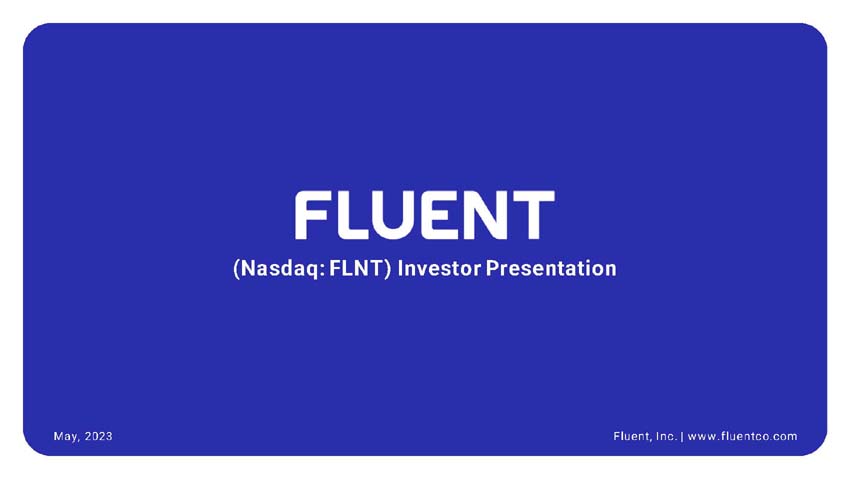 FLUENT

(Nasdaq: FLNT) Investor Presentation

May, 2023

Fluent, Inc. | www.fluentco.com